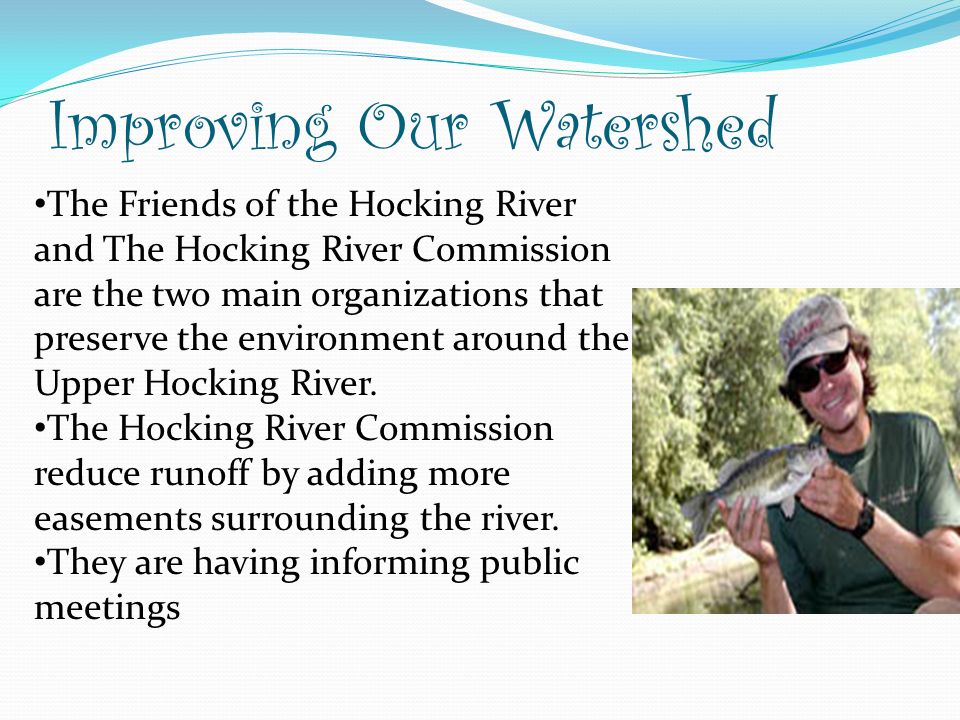 Improving Our Watershed

•The Friends of the Hocking River and The Hocking River Commission are the two main organizations that preserve the environment around the Upper Hocking River.

•The Hocking River Commission reduce runoff by adding more easements surrounding the river.

•They are having informing public meetings